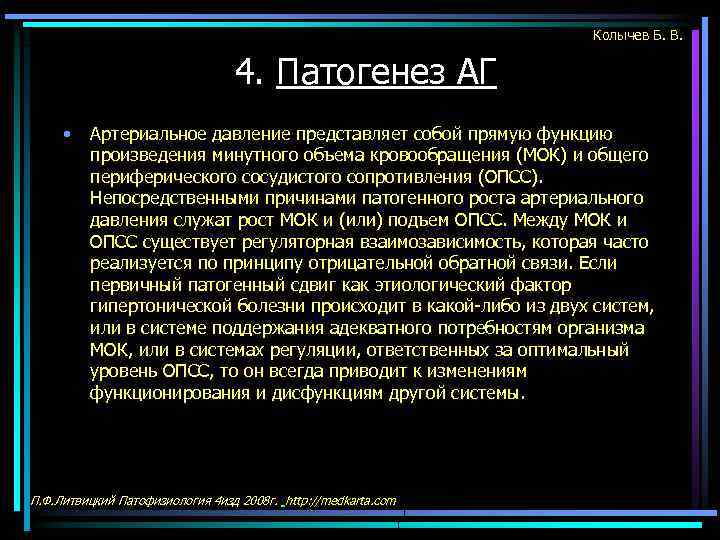 Колычев Б. В.

4. Патогенез АГ

• Артериальное давление представляет собой прямую функцию произведения минутного объема кровообращения (МОК) и общего периферического сосудистого сопротивления (ОПСС). Непосредственными причинами патогенного роста артериального давления служат рост МОК и (или) подъем ОПСС. Между МОК и ОПСС существует регуляторная взаимозависимость, которая часто реализуется по принципу отрицательной обратной связи. Если первичный патогенный сдвиг как этиологический фактор гипертонической болезни происходит в какой-либо из двух систем, или в системе поддержания адекватного потребностям организма МОК, или в системах регуляции, ответственных за оптимальный уровень ОПСС, то он всегда приводит к изменениям функционирования и дисфункциям другой системы.

П.Ф.Литвицкий Патофизиология 4изд 2008г. _http://medkarta.com